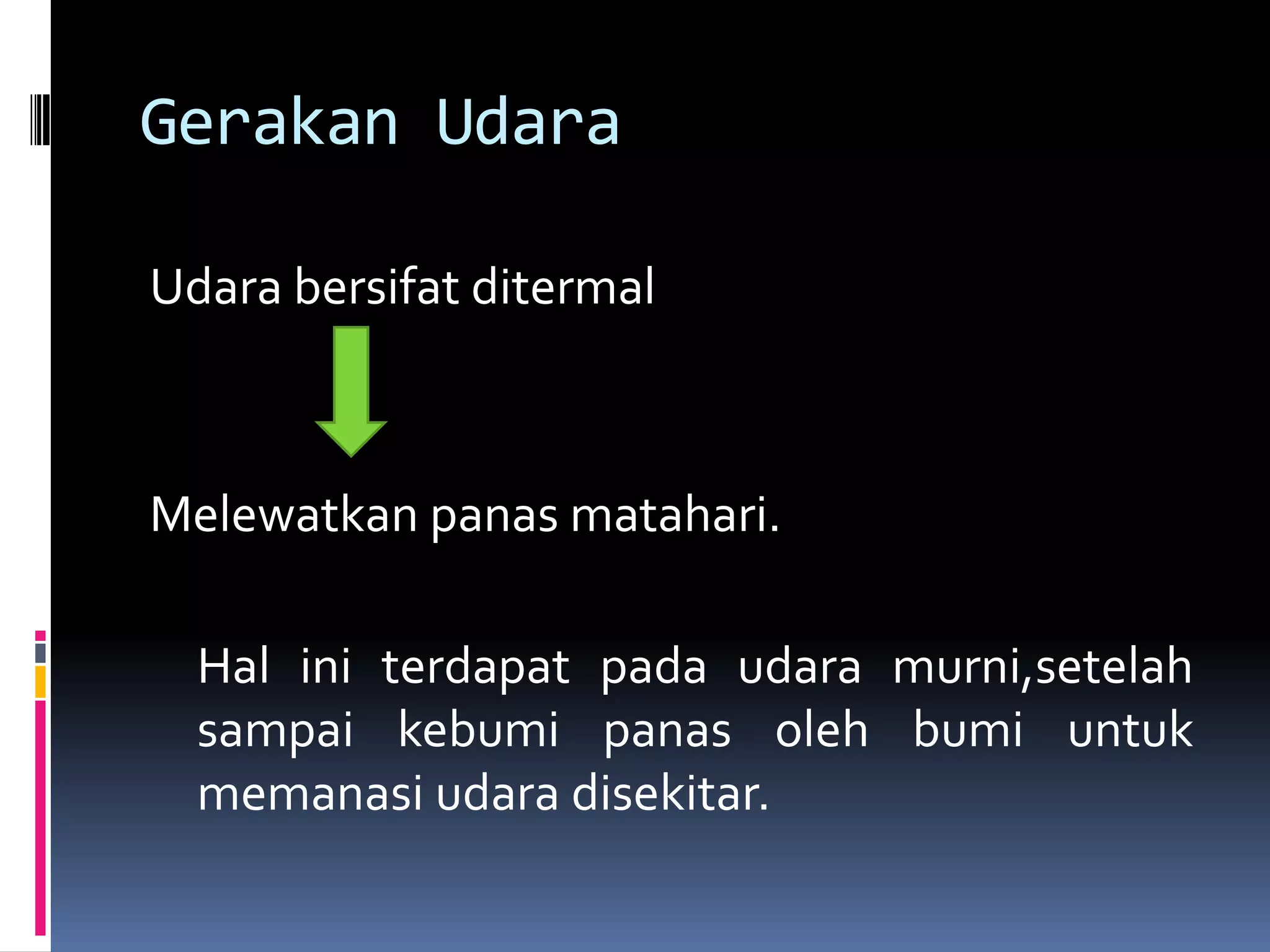 Gerakan Udara

Udara bersifat ditermal

Melewatkan panas matahari.

Hal ini terdapat pada udara murni,setelah sampai kebumi panas oleh bumi untuk memanasi udara disekitar.